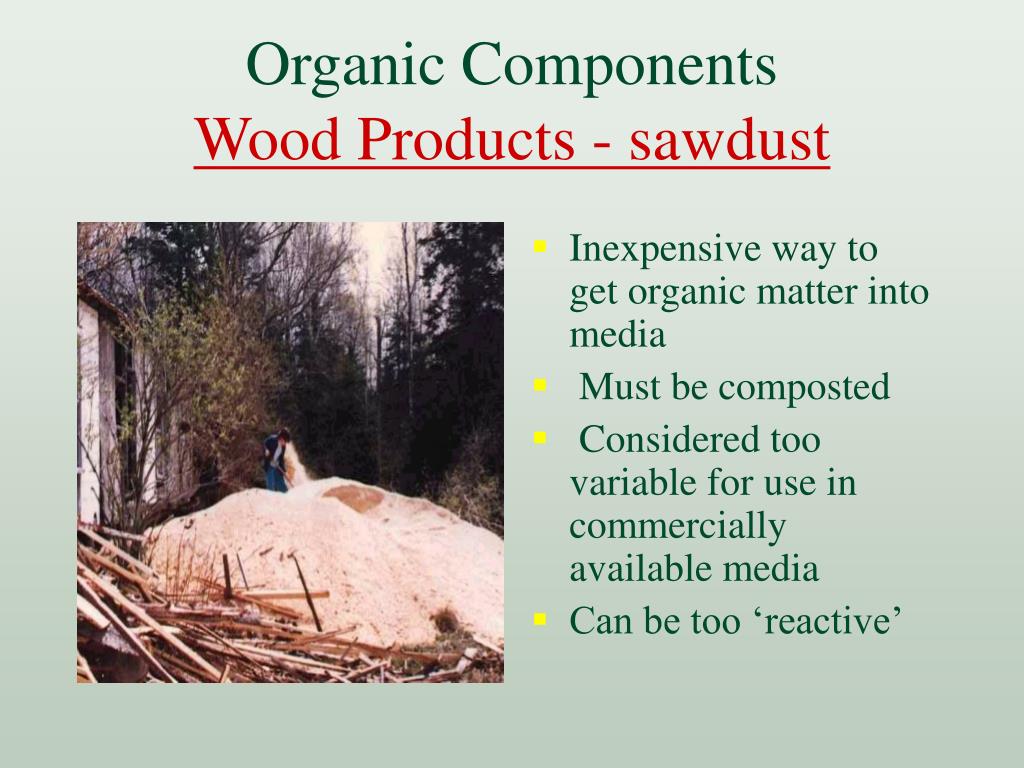 Organic Components
Wood Products - sawdust

- Inexpensive way to get organic matter into media
- Must be composted
- Considered too variable for use in commercially available media
- Can be too ‘reactive’